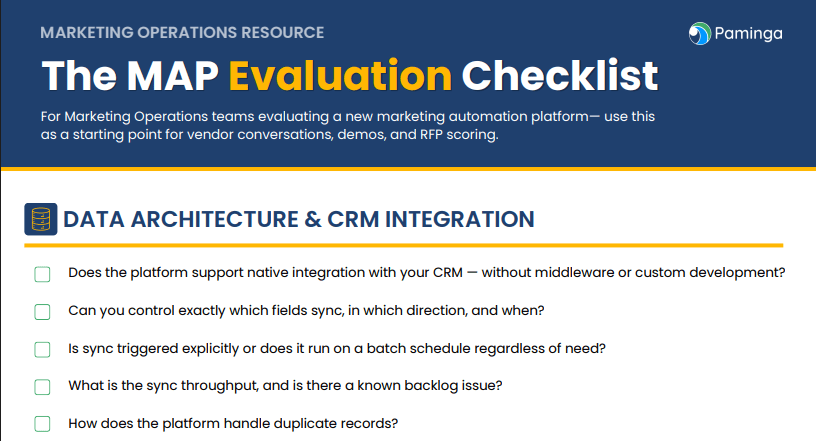 MARKETING OPERATIONS RESOURCE

Paminga

The MAP Evaluation Checklist

For Marketing Operations teams evaluating a new marketing automation platform— use this as a starting point for vendor conversations, demos, and RFP scoring.

DATA ARCHITECTURE & CRM INTEGRATION

Does the platform support native integration with your CRM — without middleware or custom development?

Can you control exactly which fields sync, in which direction, and when?

Is sync triggered explicitly or does it run on a batch schedule regardless of need?

What is the sync throughput, and is there a known backlog issue?

How does the platform handle duplicate records?